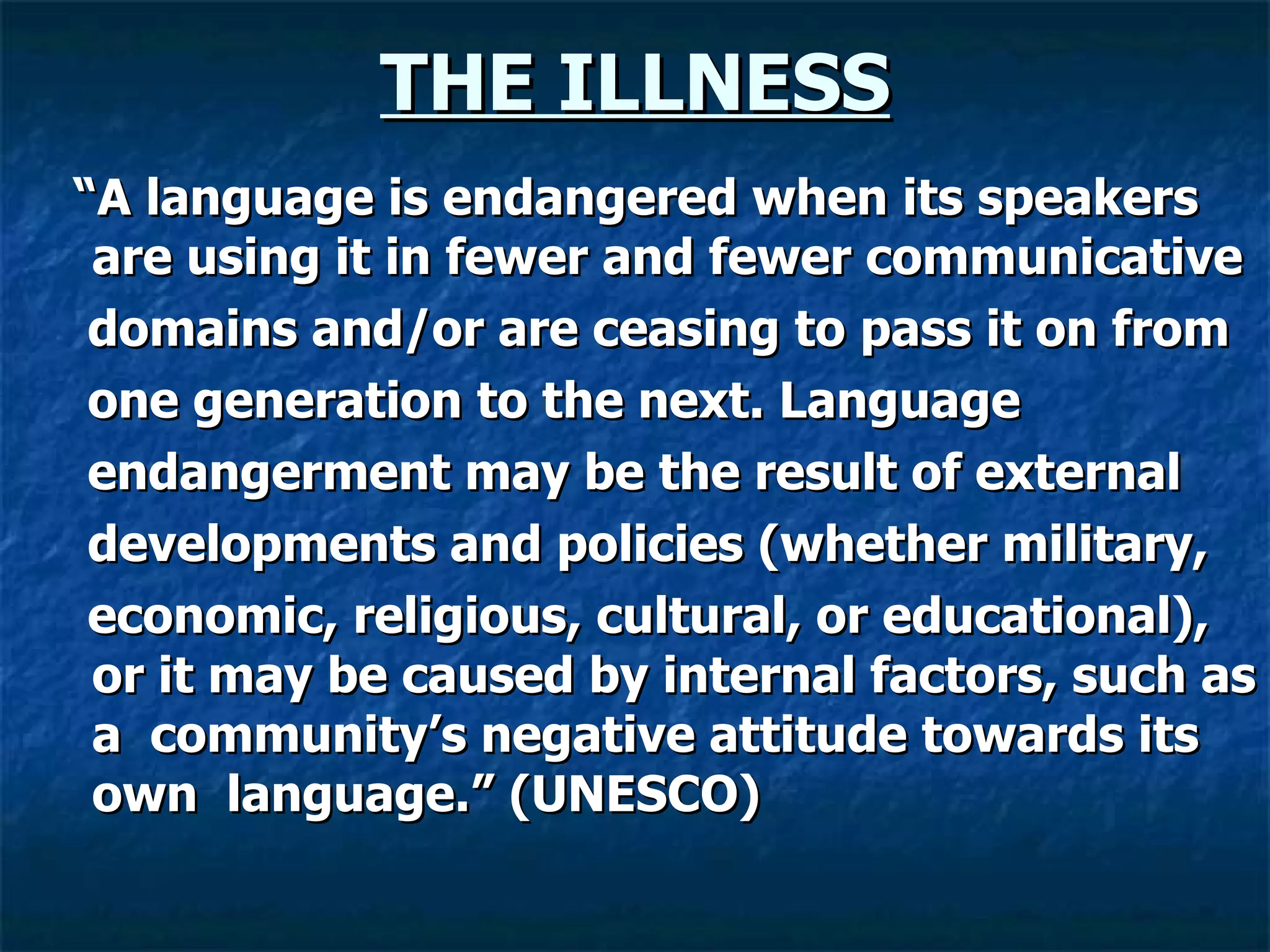 THE ILLNESS

“A language is endangered when its speakers are using it in fewer and fewer communicative domains and/or are ceasing to pass it on from one generation to the next. Language endangerment may be the result of external developments and policies (whether military, economic, religious, cultural, or educational), or it may be caused by internal factors, such as a  community’s negative attitude towards its own  language.” (UNESCO)